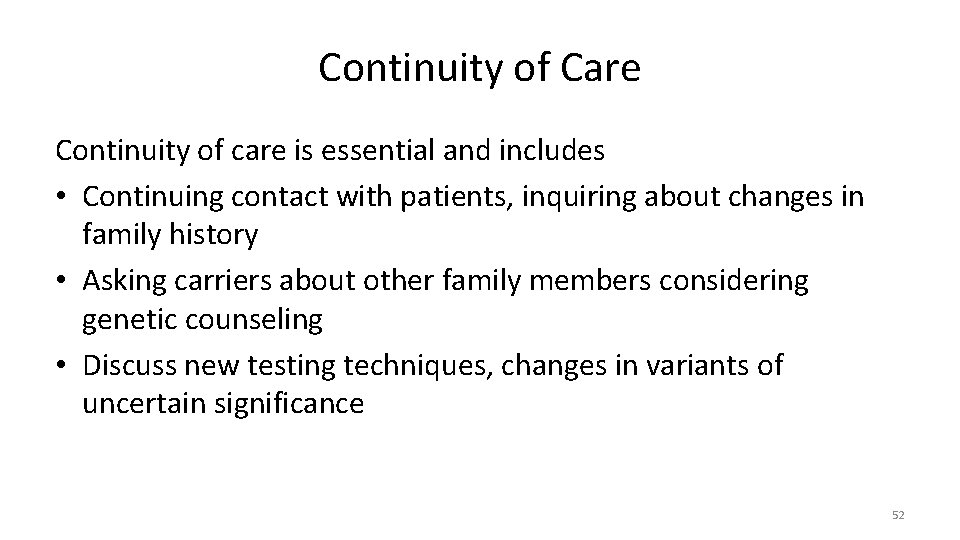 Continuity of Care

Continuity of care is essential and includes

• Continuing contact with patients, inquiring about changes in family history
• Asking carriers about other family members considering genetic counseling
• Discuss new testing techniques, changes in variants of uncertain significance

52